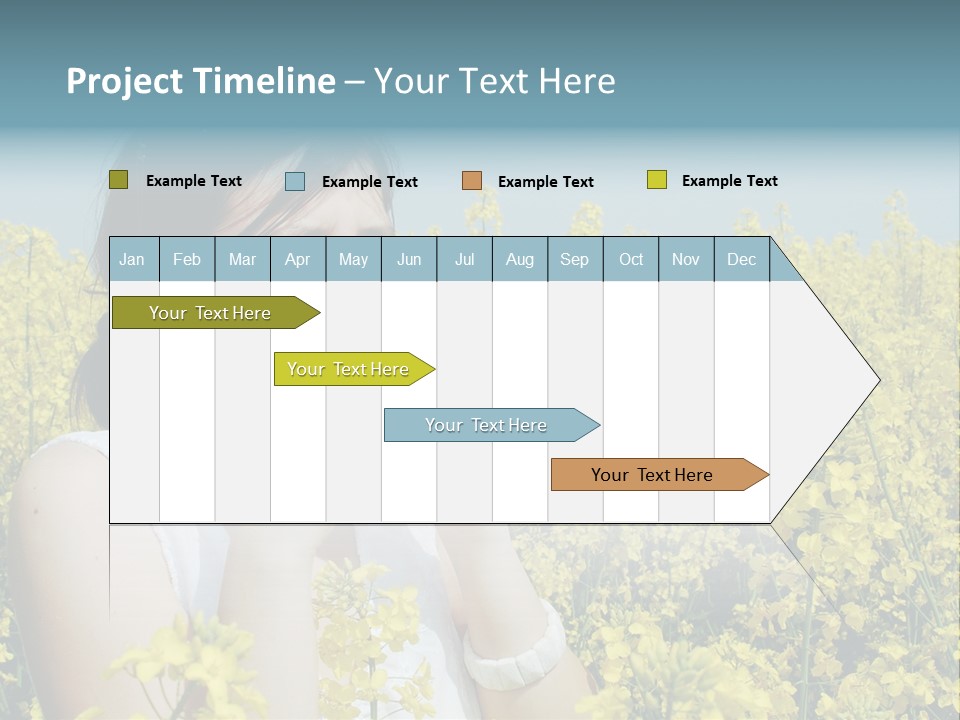 Project Timeline – Your Text Here

Example Text
Example Text
Example Text
Example Text

| Jan | Feb | Mar | Apr | May | Jun | Jul | Aug | Sep | Oct | Nov | Dec |
|---|---|---|---|---|---|---|---|---|---|---|---|

Your Text Here
Your Text Here
Your Text Here
Your Text Here